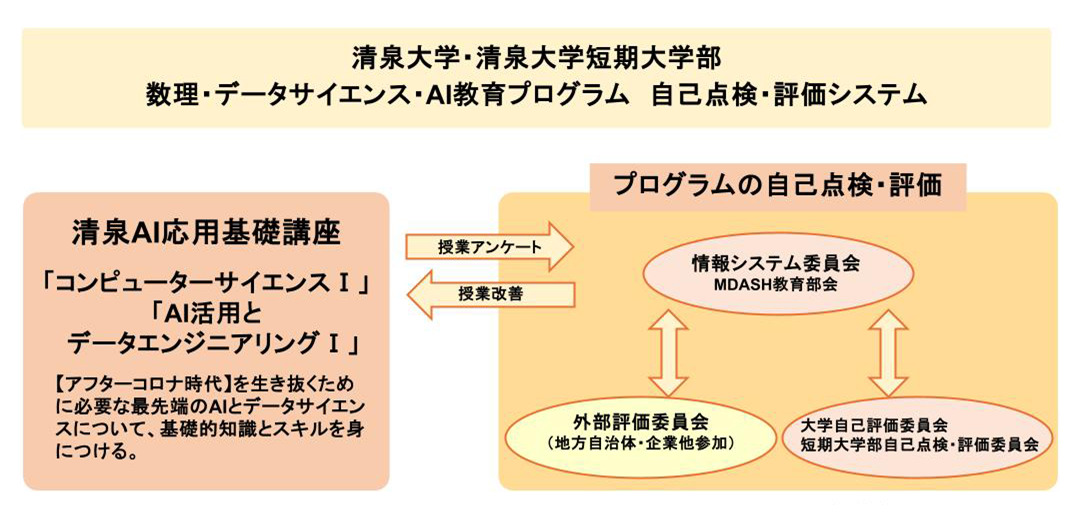 清泉大学・清泉大学短期大学部
数理・データサイエンス・AI教育プログラム　自己点検・評価システム

清泉AI応用基礎講座

「コンピューターサイエンスⅠ」
「AI活用と
データエンジニアリングⅠ」

【アフターコロナ時代】を生き抜くために必要な最先端のAIとデータサイエンスについて、基礎的知識とスキルを身につける。

授業アンケート

授業改善

プログラムの自己点検・評価

情報システム委員会
MDASH教育部会

外部評価委員会
（地方自治体・企業他参加）

大学自己評価委員会
短期大学部自己点検・評価委員会